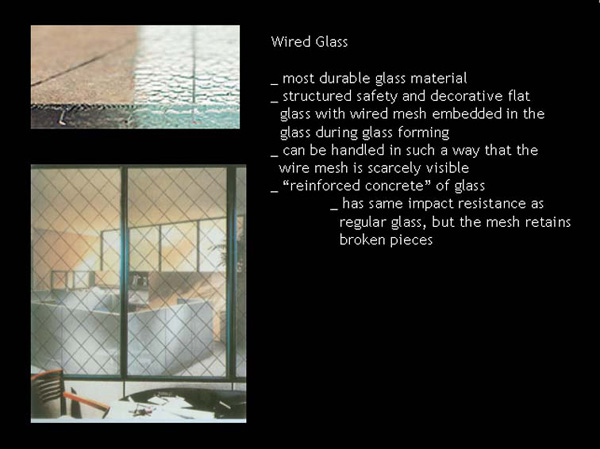 Wired Glass

_ most durable glass material
_ structured safety and decorative flat glass with wired mesh embedded in the glass during glass forming
_ can be handled in such a way that the wire mesh is scarcely visible
_ “reinforced concrete” of glass
_ has same impact resistance as regular glass, but the mesh retains broken pieces